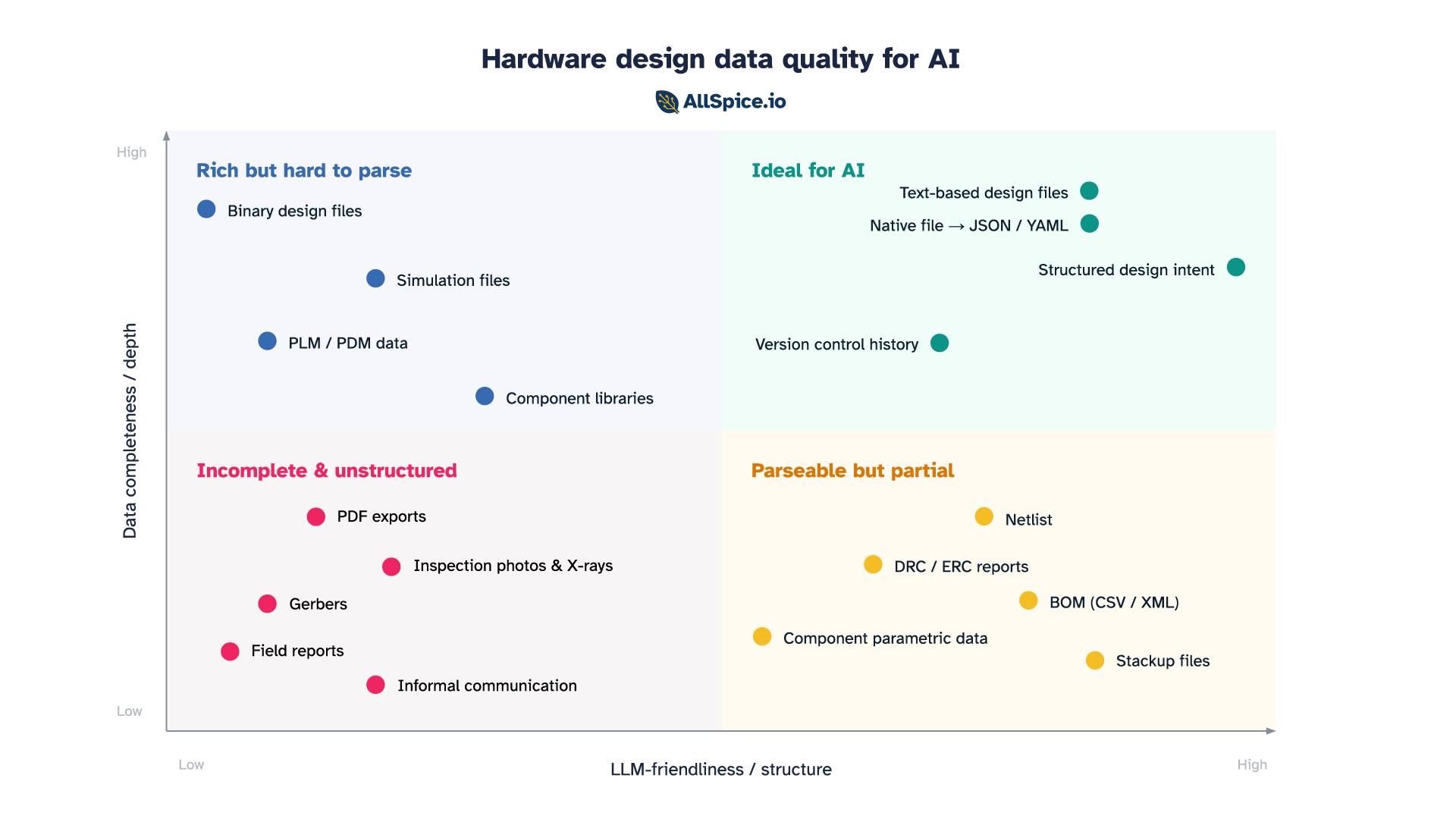 Hardware design data quality for AI

AllSpice.io

High

Data completeness / depth

Low

Rich but hard to parse

Binary design files

Simulation files

PLM / PDM data

Component libraries

Ideal for AI

Text-based design files

Native file → JSON / YAML

Structured design intent

Version control history

Incomplete & unstructured

PDF exports

Inspection photos & X-rays

Gerbers

Field reports

Informal communication

Parseable but partial

Netlist

DRC / ERC reports

BOM (CSV / XML)

Component parametric data

Stackup files

Low

LLM-friendliness / structure

High